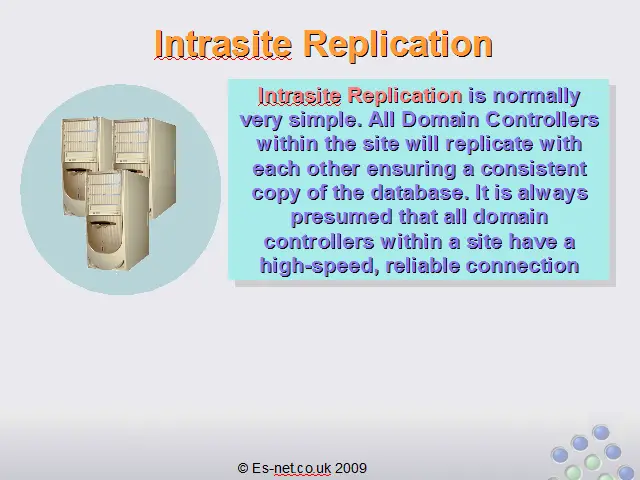 Intrasite Replication

Intrasite Replication is normally very simple. All Domain Controllers within the site will replicate with each other ensuring a consistent copy of the database. It is always presumed that all domain controllers within a site have a high-speed, reliable connection

© Es-net.co.uk 2009